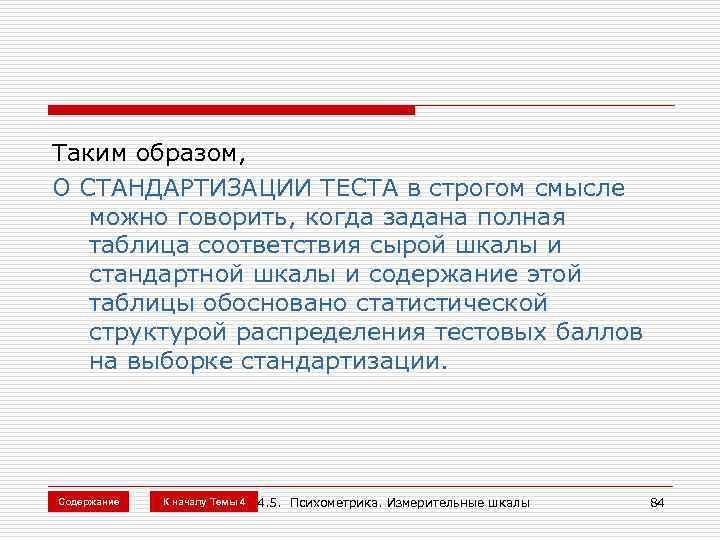 Таким образом,

О СТАНДАРТИЗАЦИИ ТЕСТА в строгом смысле можно говорить, когда задана полная таблица соответствия сырой шкалы и стандартной шкалы и содержание этой таблицы обосновано статистической структурой распределения тестовых баллов на выборке стандартизации.

Содержание

К началу Темы 4

4.5. Психометрика. Измерительные шкалы

84